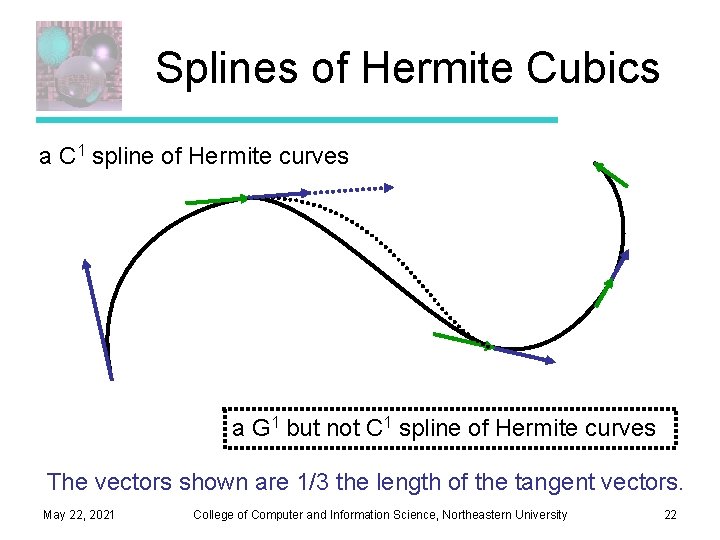 Splines of Hermite Cubics

a $C^1$ spline of Hermite curves

a $G^1$ but not $C^1$ spline of Hermite curves

The vectors shown are 1/3 the length of the tangent vectors.

May 22, 2021

College of Computer and Information Science, Northeastern University

22